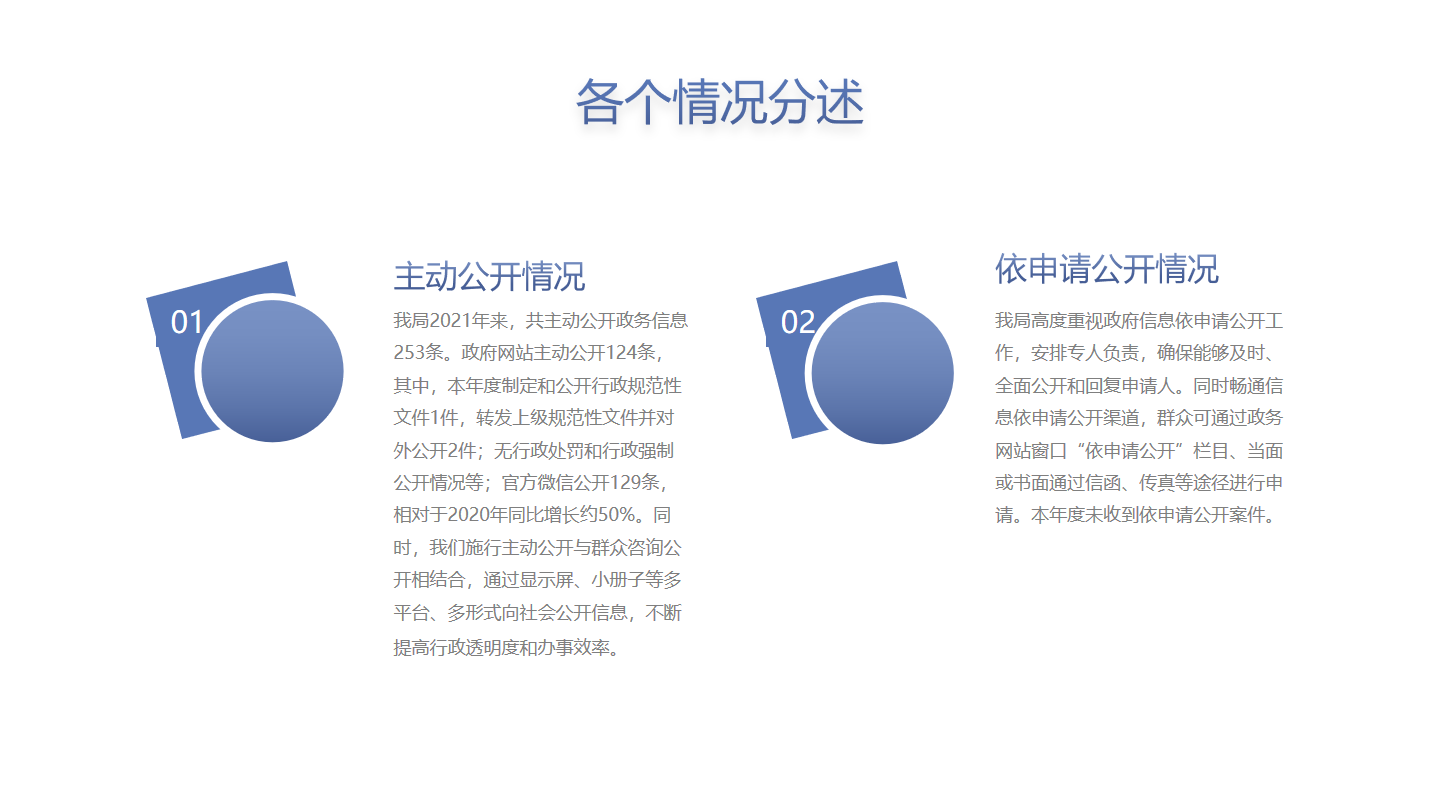 各个情况分述

01

主动公开情况

我局2021年来，共主动公开政务信息253条。政府网站主动公开124条，其中，本年度制定和公开行政规范性文件1件，转发上级规范性文件并对外公开2件；无行政处罚和行政强制公开情况等；官方微信公开129条，相对于2020年同比增长约50%。同时，我们施行主动公开与群众咨询公开相结合，通过显示屏、小册子等多平台、多形式向社会公开信息，不断提高行政透明度和办事效率。

02

依申请公开情况

我局高度重视政府信息依申请公开工作，安排专人负责，确保能够及时、全面公开和回复申请人。同时畅通信息依申请公开渠道，群众可通过政务网站窗口“依申请公开”栏目、当面或书面通过信函、传真等途径进行申请。本年度未收到依申请公开案件。